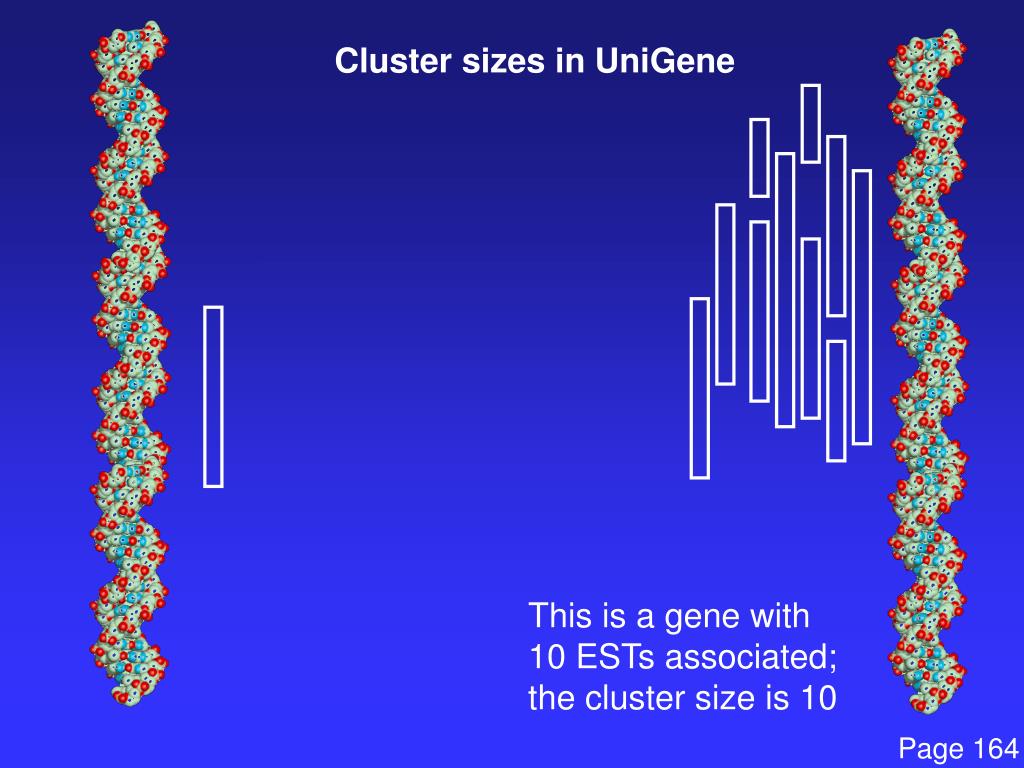 Cluster sizes in UniGene

This is a gene with 10 ESTs associated; the cluster size is 10

Page 164